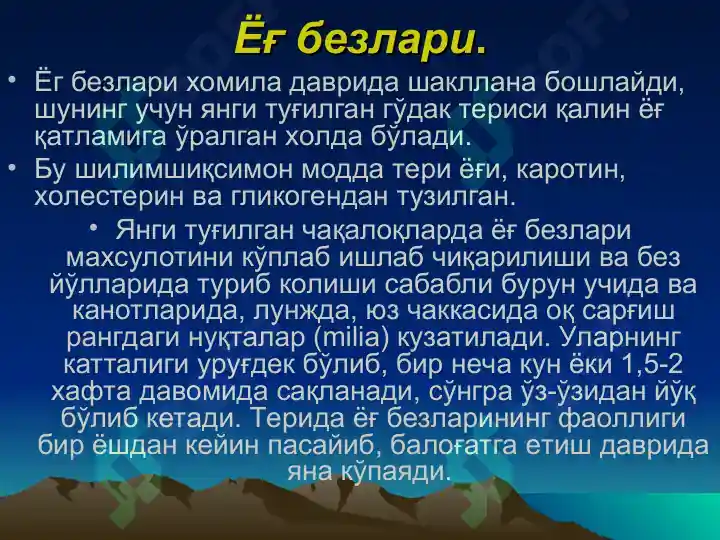 Ёғ безлари.

• Ёг безлари хомила даврида шакллана бошлайди, шунинг учун янги туғилган гўдак териси қалин ёғ қатламига ўралган холда бўлади.

• Бу шилимшиқсимон модда тери ёғи, каротин, холестерин ва гликогендан тузилган.

• Янги туғилган чақалоқларда ёғ безлари махсулотини кўплаб ишлаб чиқарилиши ва без йўлларида туриб колиши сабабли бурун учида ва канотларида, лунжда, юз чаккасида оқ сарғиш рангдаги нуқталар (milia) кузатилади. Уларнинг катталиги уруғдек бўлиб, бир неча кун ёки 1,5-2 хафта давомида сақланади, сўнгра ўз-ўзидан йўқ бўлиб кетади. Терида ёғ безларининг фаоллиги бир ёшдан кейин пасайиб, балоғатга етиш даврида яна кўпаяди.